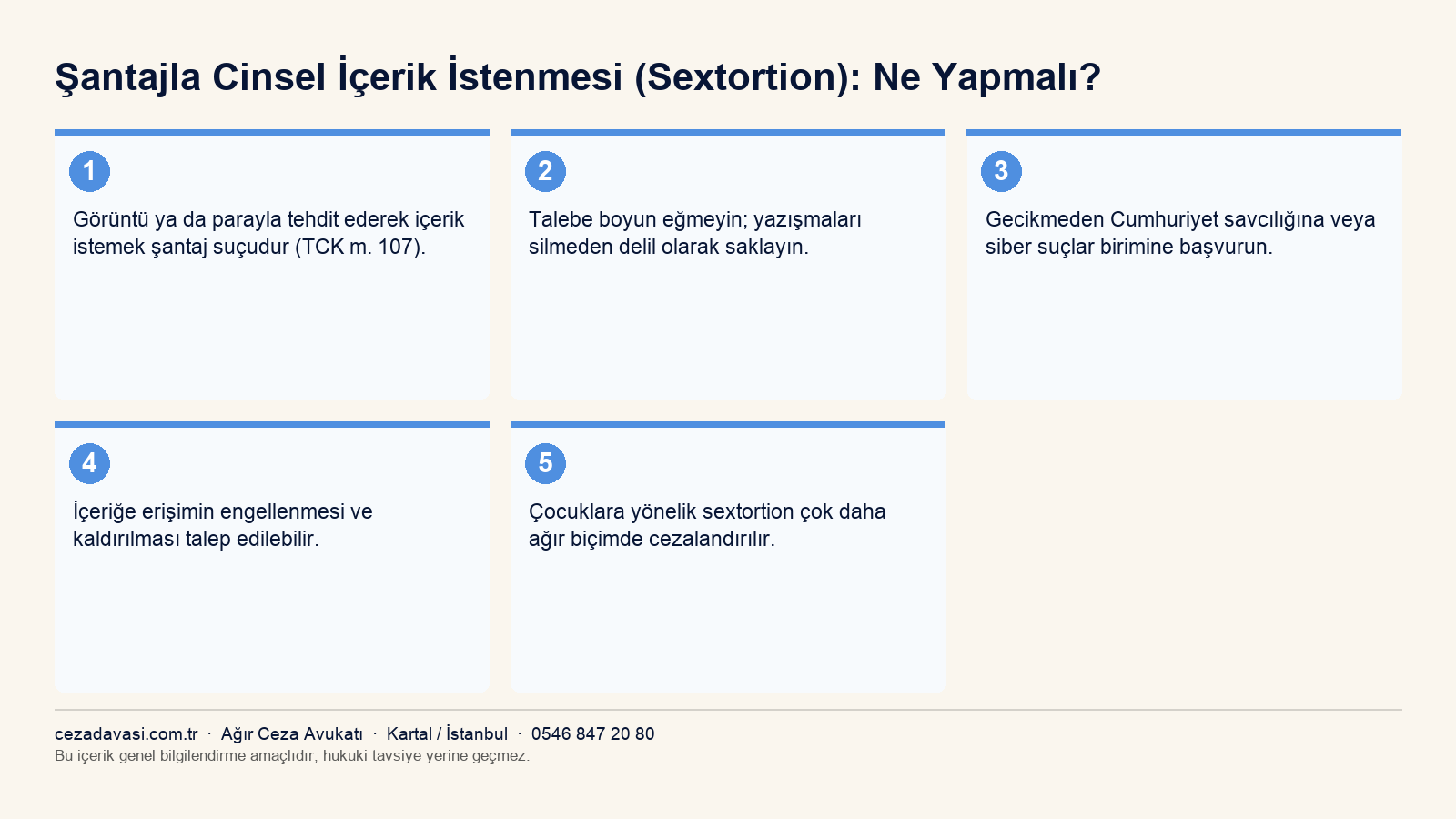 Şantajla Cinsel İçerik İstenmesi (Sextortion): Ne Yapmalı?

1

Görüntü ya da parayla tehdit ederek içerik istemek şantaj suçudur (TCK m. 107).

2

Talebe boyun eğmeyin; yazışmaları silmeden delil olarak saklayın.

3

Gecikmeden Cumhuriyet savcılığına veya siber suçlar birimine başvurun.

4

İçeriğe erişimin engellenmesi ve kaldırılması talep edilebilir.

5

Çocuklara yönelik sextortion çok daha ağır biçimde cezalandırılır.

cezadavasi.com.tr · Ağır Ceza Avukatı · Kartal / İstanbul · 0546 847 20 80

Bu içerik genel bilgilendirme amaçlıdır, hukuki tavsiye yerine geçmez.